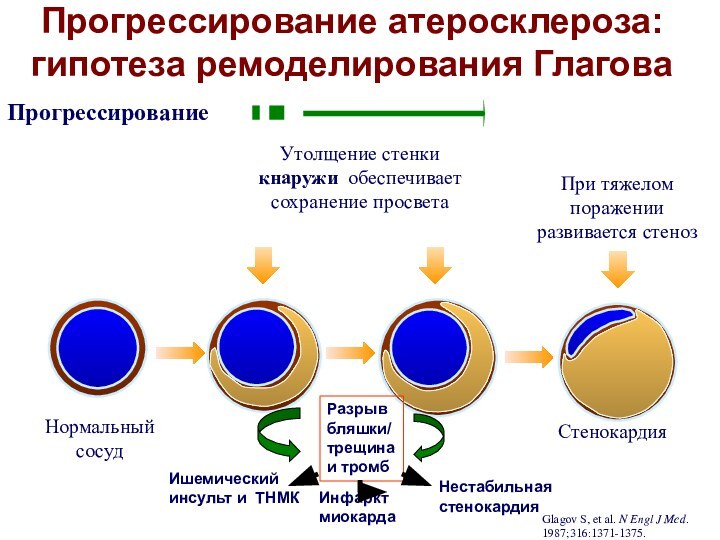 Прогрессирование атеросклероза: гипотеза ремоделирования Глагова

Прогрессирование

Утолщение стенки кнаружи обеспечивает сохранение просвета

При тяжелом поражении развивается стеноз

Нормальный сосуд

Разрыв бляшки/ трещина и тромб

Стенокардия

Ишемический инсульт и ТНМК

Инфаркт миокарда

Нестабильная стенокардия

Glagov S, et al. N Engl J Med. 1987;316:1371-1375.